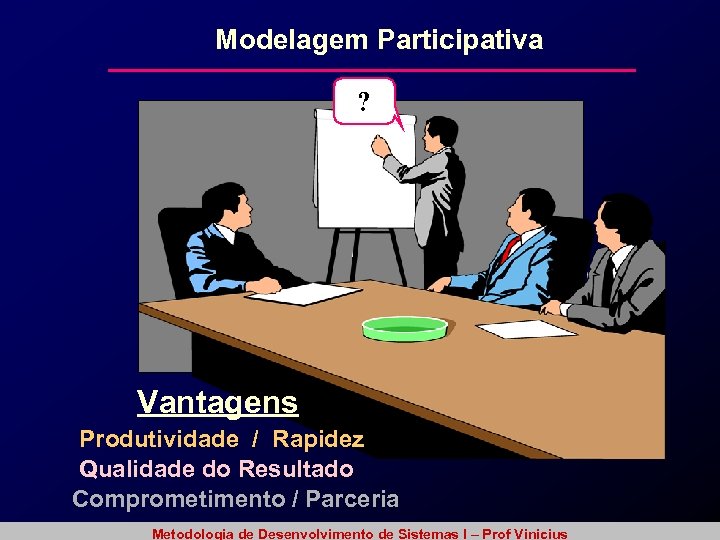 Modelagem Participativa

?

Vantagens

Produtividade / Rapidez

Qualidade do Resultado

Comprometimento / Parceria

Metodologia de Desenvolvimento de Sistemas I – Prof Vinicius